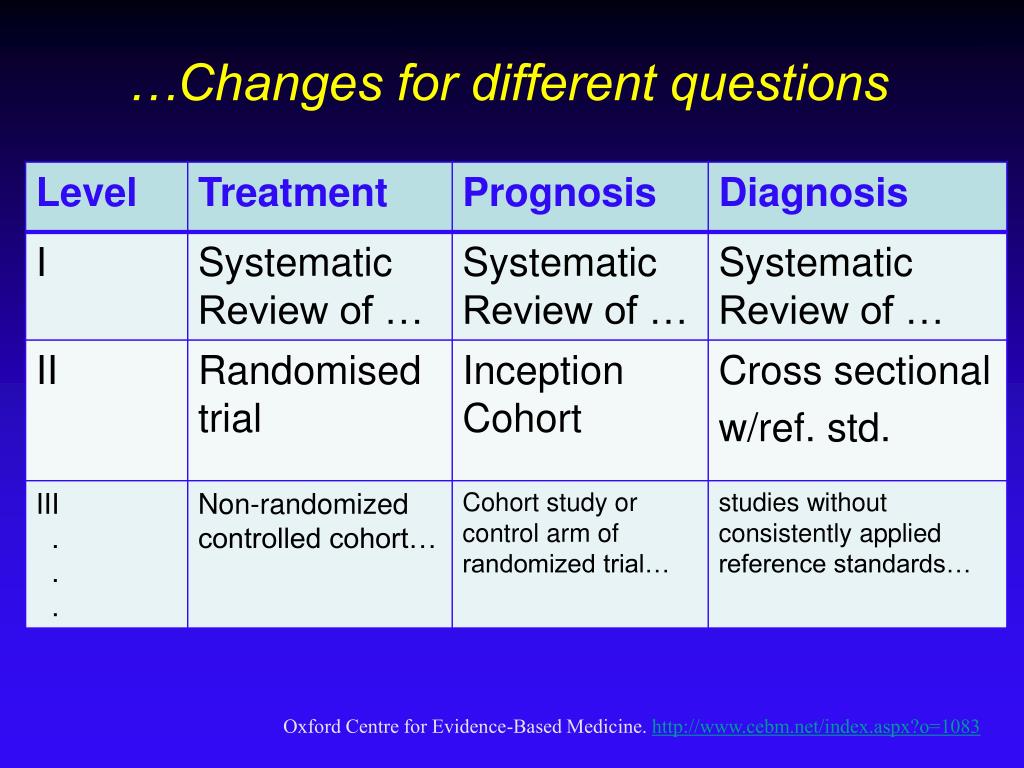 …Changes for different questions

| Level | Treatment | Prognosis | Diagnosis |
|---|---|---|---|
| I | Systematic Review of … | Systematic Review of … | Systematic Review of … |
| II | Randomised trial | Inception Cohort | Cross sectional w/ref. std. |
| III . . . | Non-randomized controlled cohort… | Cohort study or control arm of randomized trial… | studies without consistently applied reference standards… |

Oxford Centre for Evidence-Based Medicine. http://www.cebm.net/index.aspx?o=1083